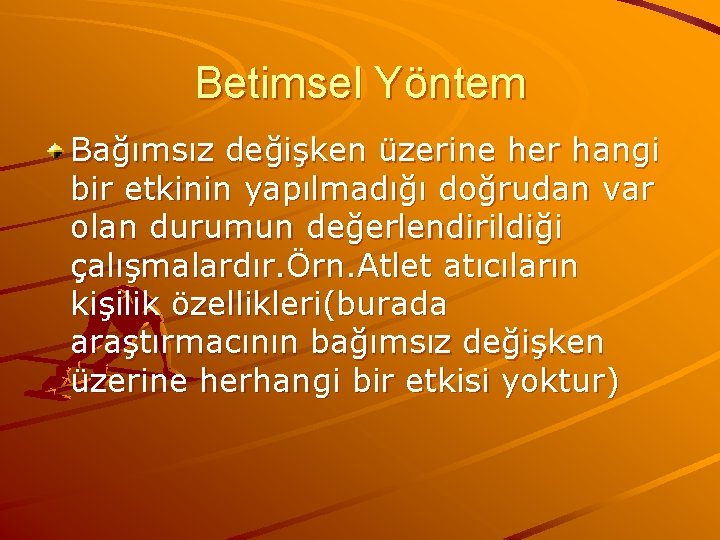 Betimsel Yöntem

Bağımsız değişken üzerine her hangi bir etkinin yapılmadığı doğrudan var olan durumun değerlendirildiği çalışmalardır.Örn.Atlet atıcıların kişilik özellikleri(burada araştırmacının bağımsız değişken üzerine herhangi bir etkisi yoktur)